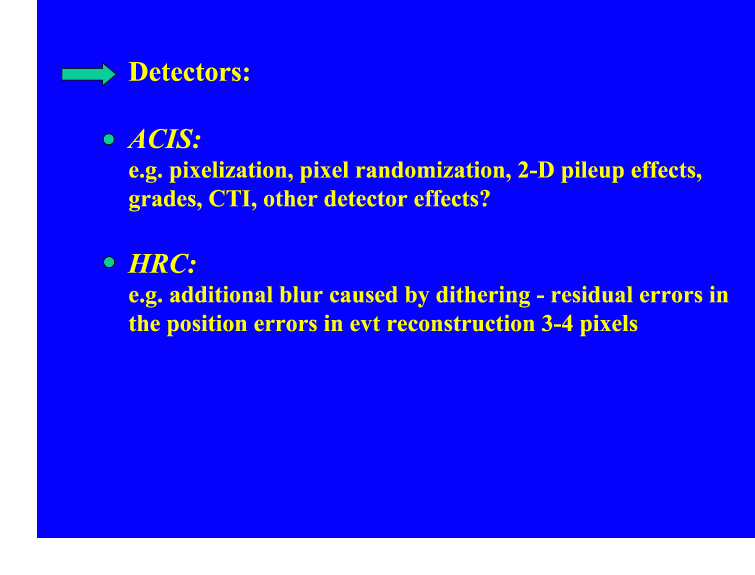 Detectors:

ACIS:
e.g. pixelization, pixel randomization, 2-D pileup effects, grades, CTI, other detector effects?

HRC:
e.g. additional blur caused by dithering - residual errors in the position errors in evt reconstruction 3-4 pixels